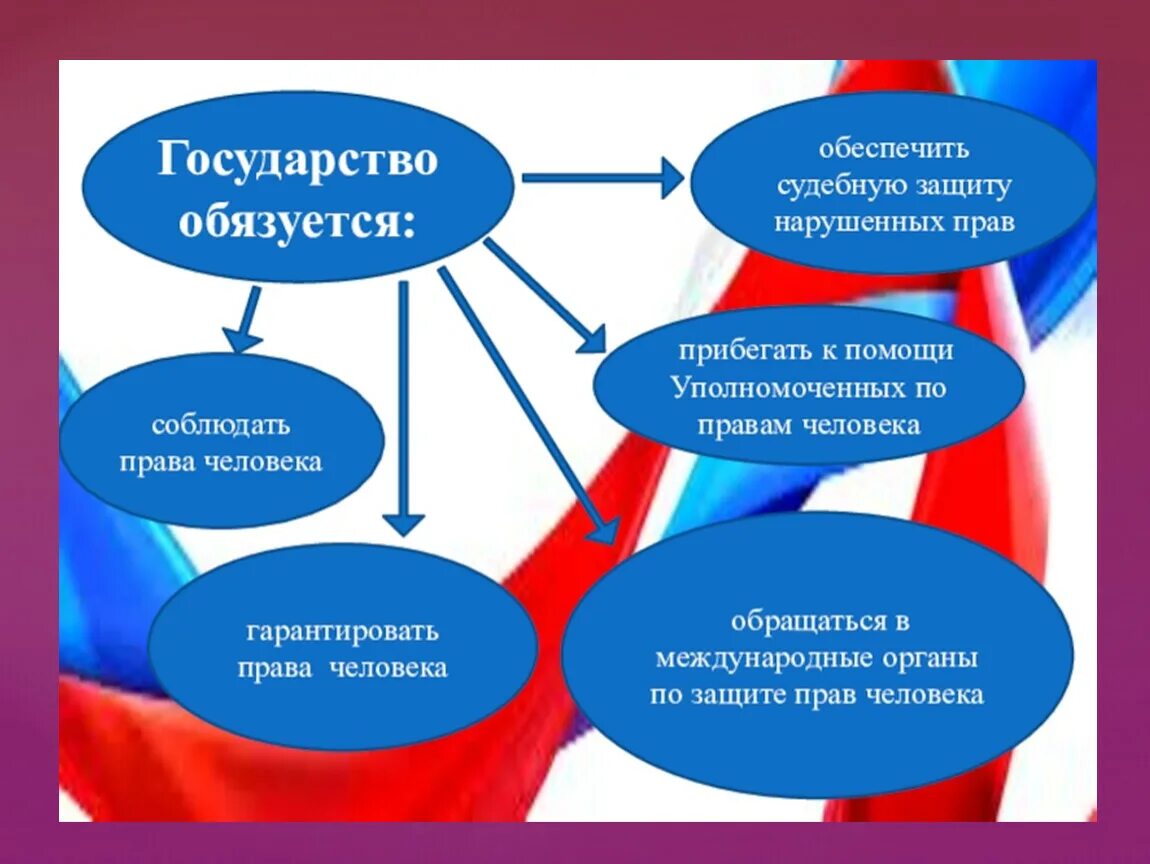 Государство обязуется:

обеспечить судебную защиту нарушенных прав

прибегать к помощи Уполномоченных по правам человека

соблюдать права человека

гарантировать права человека

обращаться в международные органы по защите прав человека